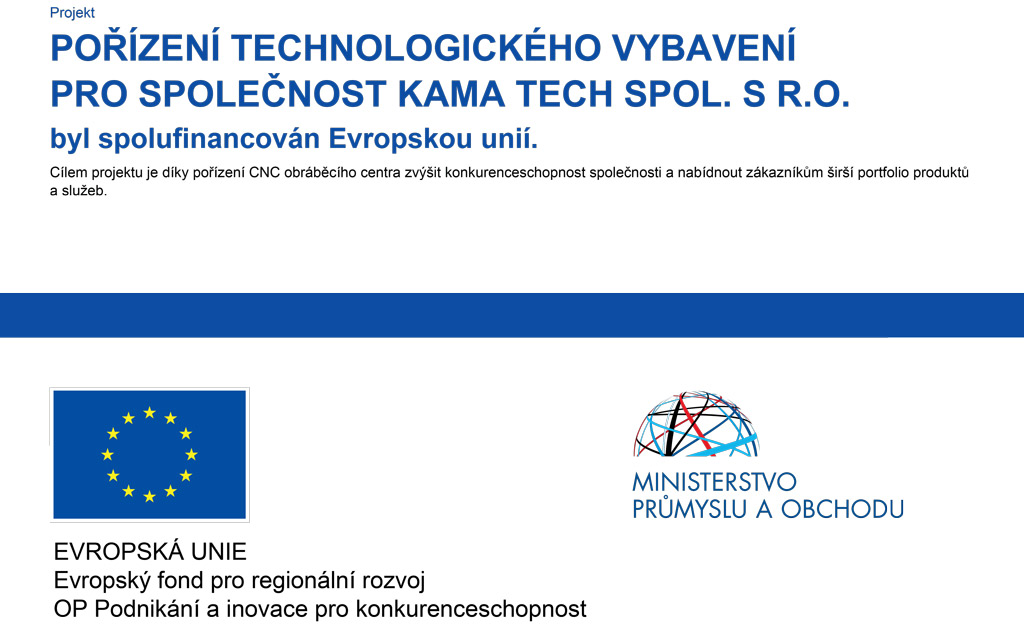 Projekt

POŘÍZENÍ TECHNOLOGICKÉHO VYBAVENÍ PRO SPOLEČNOST KAMA TECH SPOL. S R.O.

byl spolufinancován Evropskou unií.

Cílem projektu je díky pořízení CNC obráběcího centra zvýšit konkurenceschopnost společnosti a nabídnout zákazníkům širší portfolio produktů a služeb.

EVROPSKÁ UNIE
Evropský fond pro regionální rozvoj
OP Podnikání a inovace pro konkurenceschopnost

MINISTERSTVO PRŮMYSLU A OBCHODU